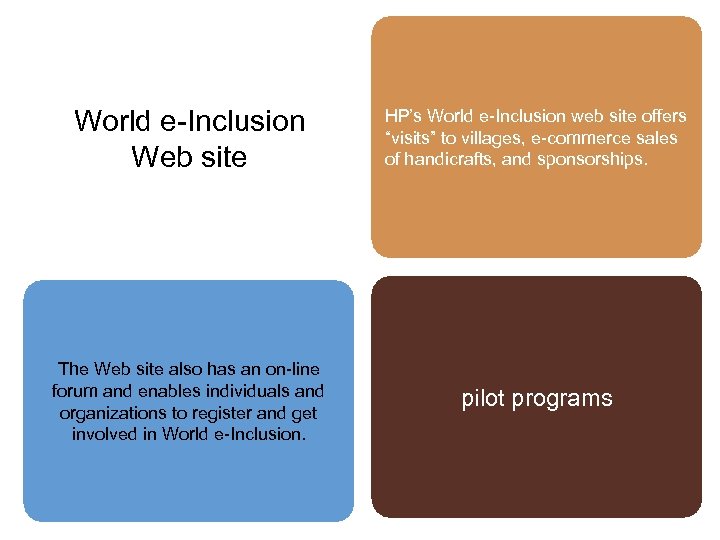 World e-Inclusion Web site

HP's World e-Inclusion web site offers "visits" to villages, e-commerce sales of handicrafts, and sponsorships.

The Web site also has an on-line forum and enables individuals and organizations to register and get involved in World e-Inclusion.

pilot programs